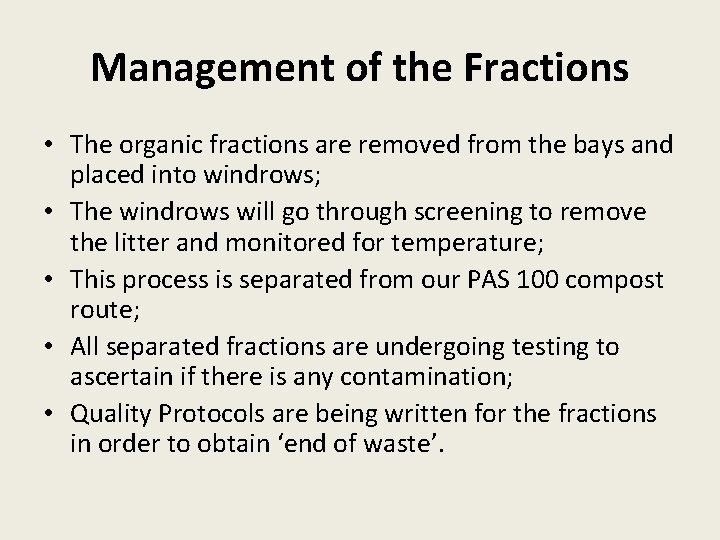 Management of the Fractions

• The organic fractions are removed from the bays and placed into windrows;
• The windrows will go through screening to remove the litter and monitored for temperature;
• This process is separated from our PAS 100 compost route;
• All separated fractions are undergoing testing to ascertain if there is any contamination;
• Quality Protocols are being written for the fractions in order to obtain ‘end of waste’.